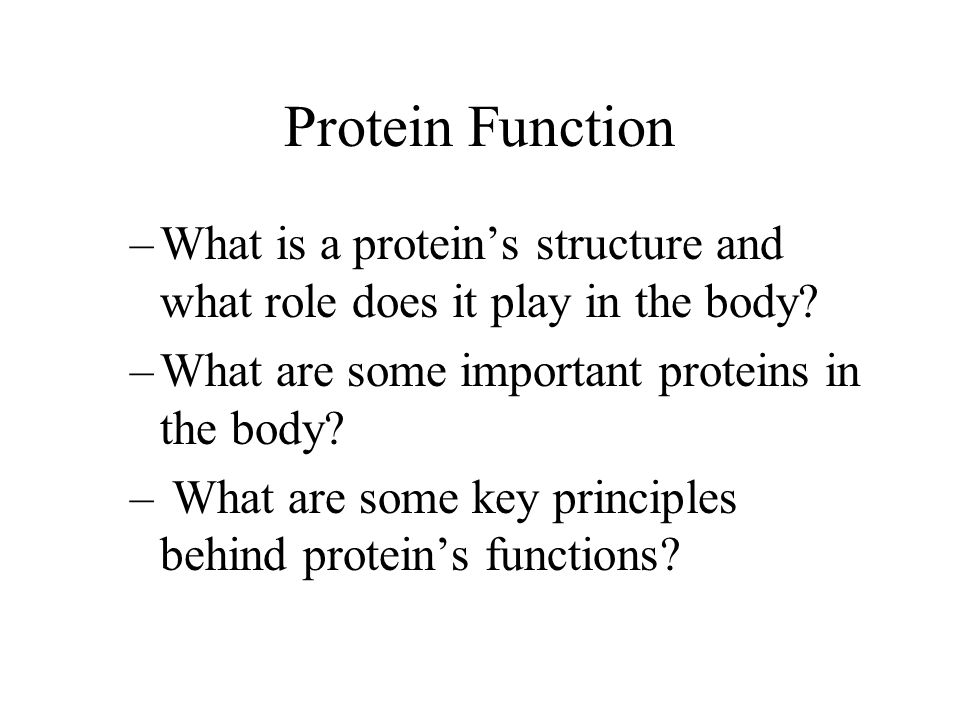 Protein Function

– What is a protein’s structure and what role does it play in the body?

– What are some important proteins in the body?

– What are some key principles behind protein’s functions?